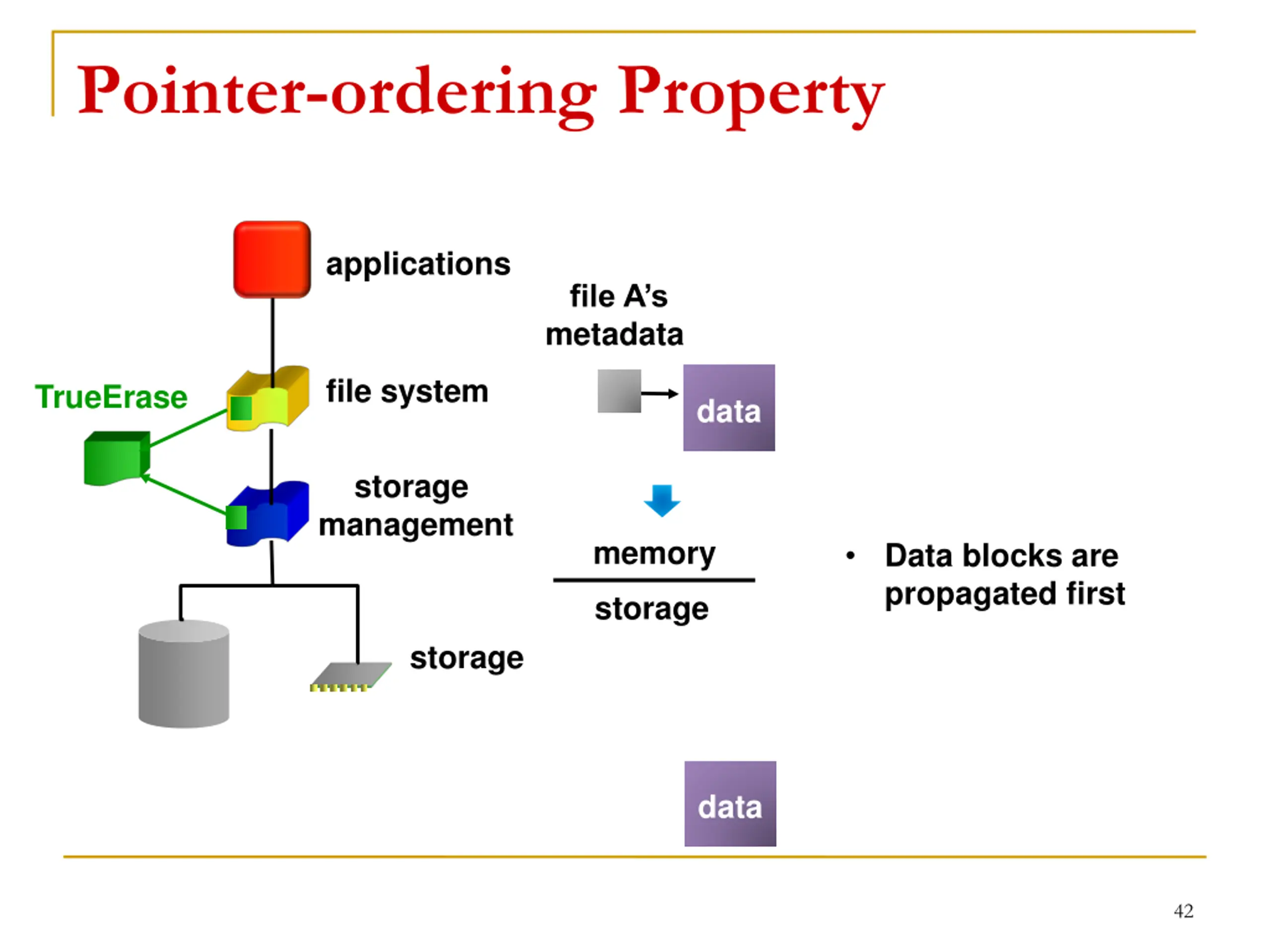 Pointer-ordering Property

applications

TrueErase

file system

storage management

storage

file A's metadata

data

memory

storage

data

• Data blocks are propagated first

42